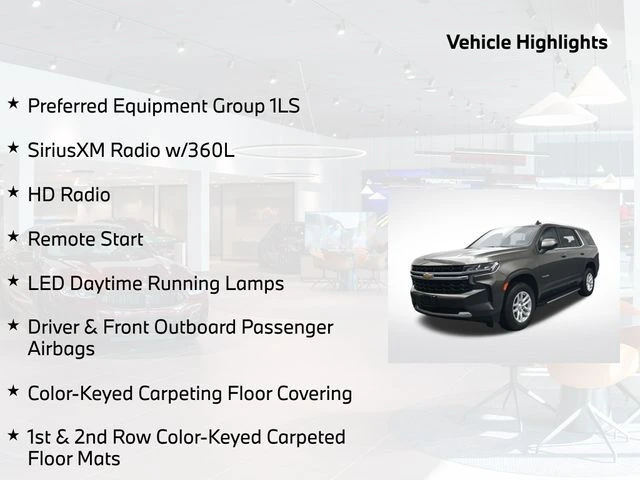 Vehicle Highlights

★ Preferred Equipment Group 1LS

★ SiriusXM Radio w/360L

★ HD Radio

★ Remote Start

★ LED Daytime Running Lamps

★ Driver & Front Outboard Passenger Airbags

★ Color-Keyed Carpeting Floor Covering

★ 1st & 2nd Row Color-Keyed Carpeted Floor Mats